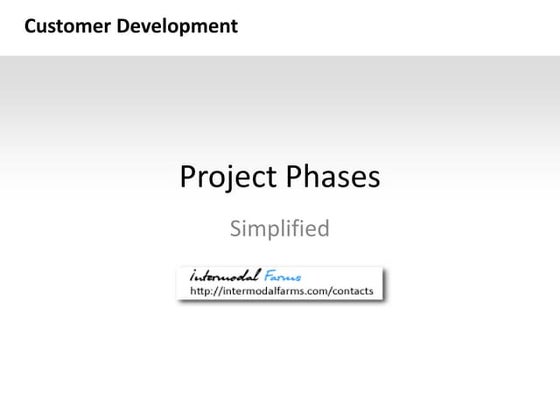 Customer Development

Project Phases

Simplified

intermodal Farms
http://intermodalfarms.com/contacts